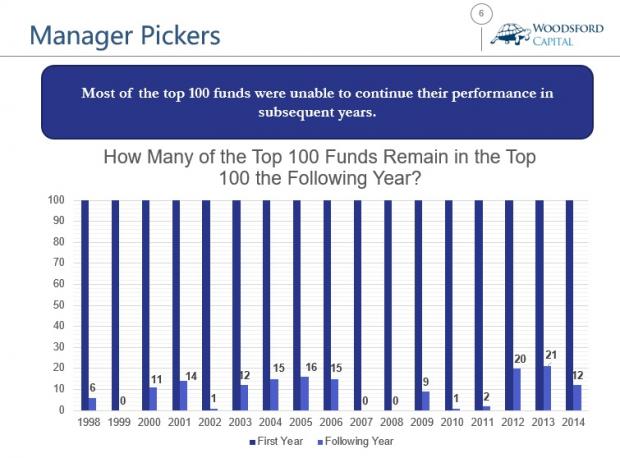 Manager Pickers

6

WOODSFORD CAPITAL

Most of the top 100 funds were unable to continue their performance in subsequent years.

How Many of the Top 100 Funds Remain in the Top 100 the Following Year?

100
90
80
70
60
50
40
30
20
10
0

6 0 11 14 1 12 15 16 15 0 0 9 1 2 20 21 12

1998 1999 2000 2001 2002 2003 2004 2005 2006 2007 2008 2009 2010 2011 2012 2013 2014

First Year Following Year